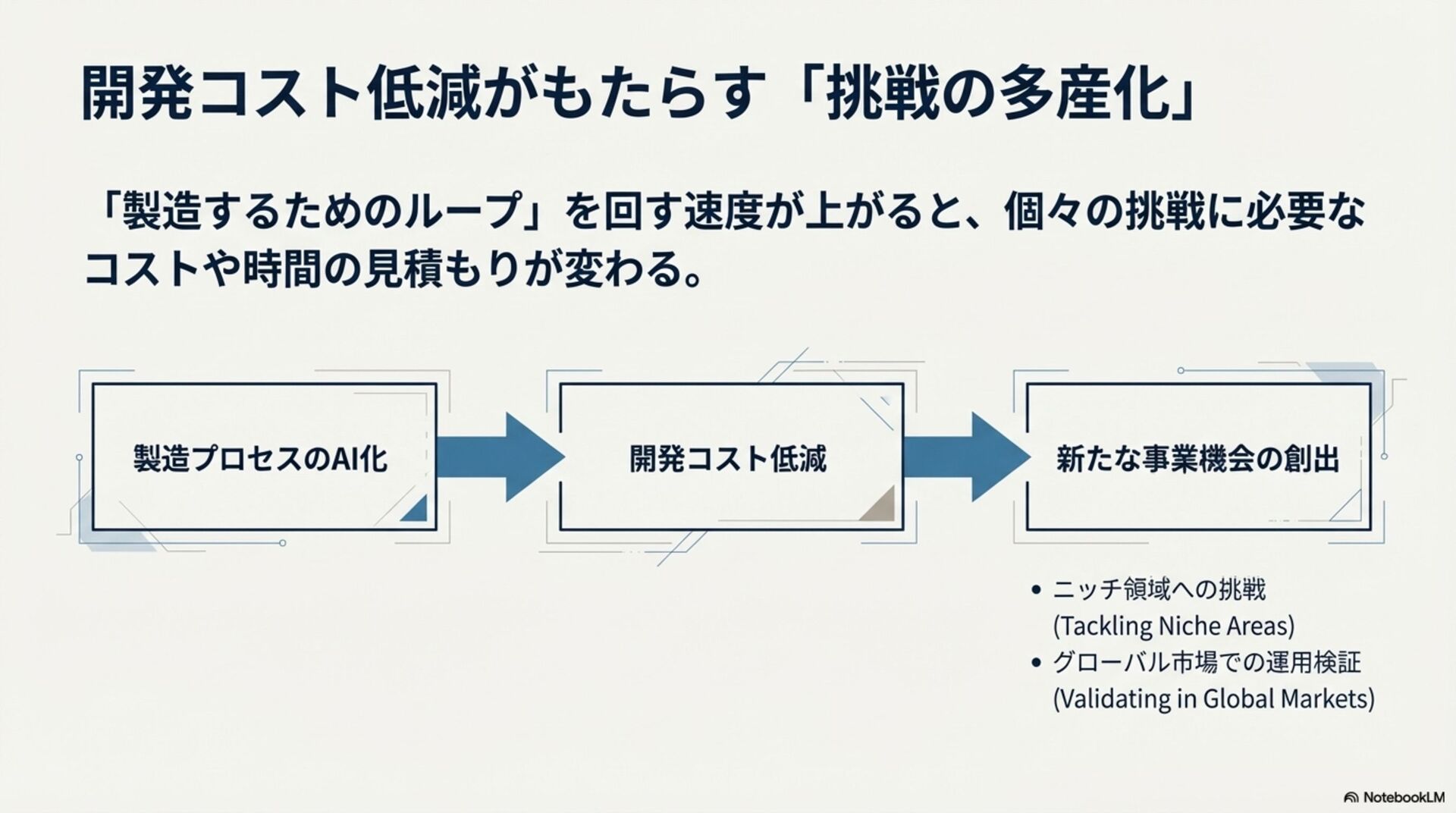 開発コスト低減がもたらす「挑戦の多産化」

「製造するためのループ」を回す速度が上がると、個々の挑戦に必要なコストや時間の見積もりが変わる。

製造プロセスのAI化

開発コスト低減

新たな事業機会の創出

• ニッチ領域への挑戦 (Tackling Niche Areas)
• グローバル市場での運用検証 (Validating in Global Markets)

NotebookLM